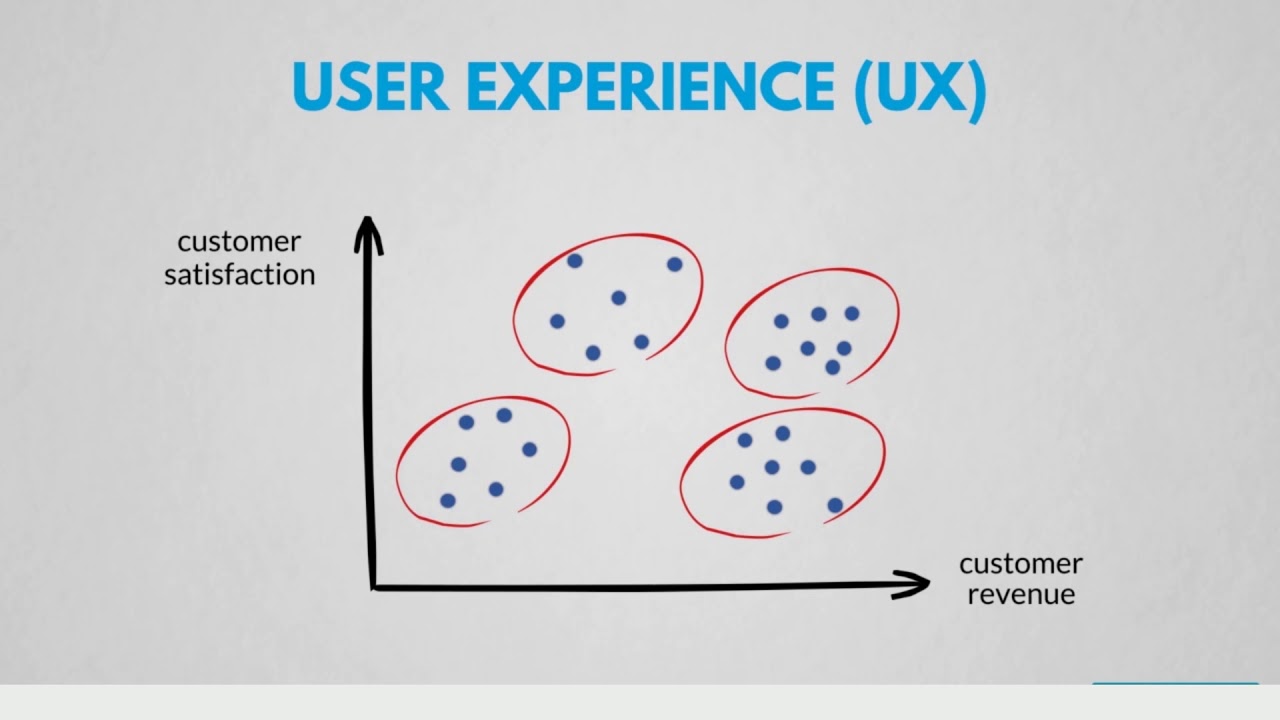 USER EXPERIENCE (UX)

customer satisfaction

customer revenue